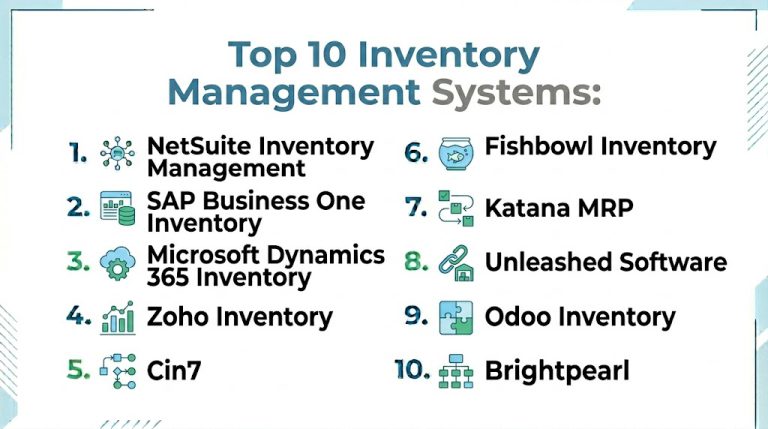 Top 10 Inventory Management Systems:

1. NetSuite Inventory Management

2. SAP Business One Inventory

3. Microsoft Dynamics 365 Inventory

4. Zoho Inventory

5. Cin7

6. Fishbowl Inventory

7. Katana MRP

8. Unleashed Software

9. Odoo Inventory

10. Brightpearl